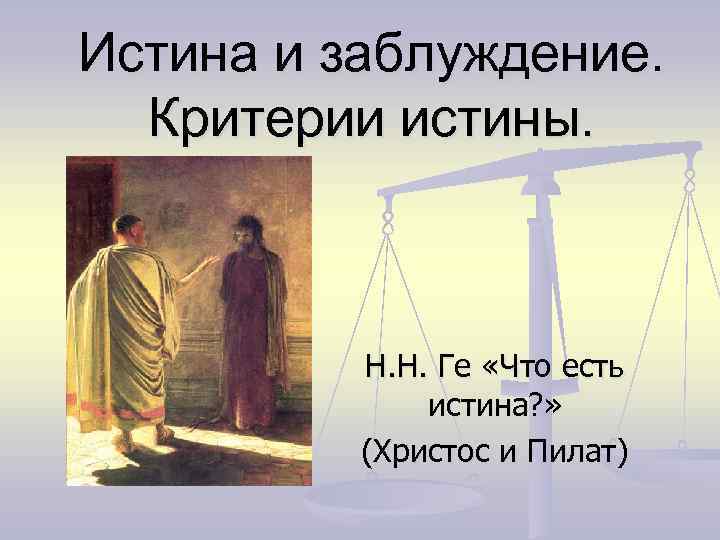 Истина и заблуждение. Критерии истины.

Н.Н. Ге «Что есть истина?» (Христос и Пилат)